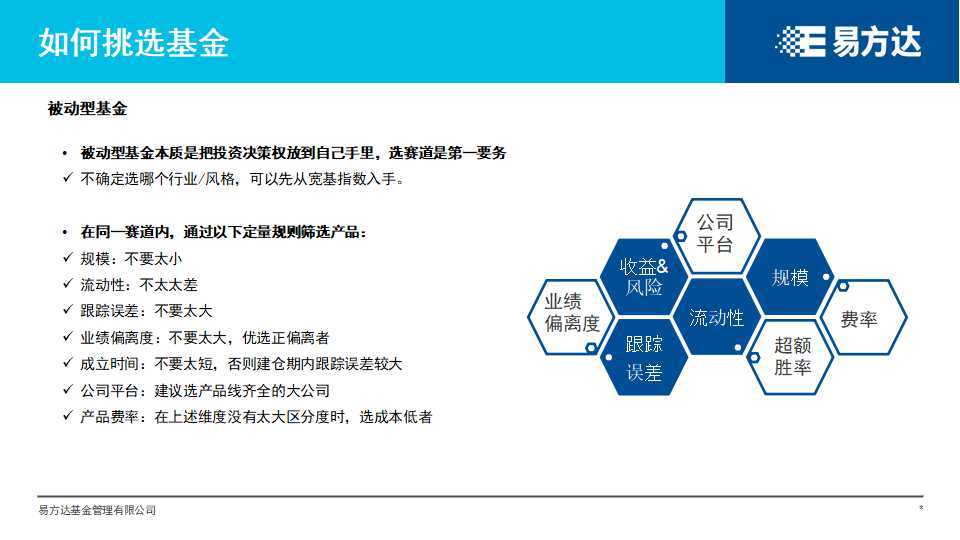 如何挑选基金

易方达

被动型基金

• 被动型基金本质是把投资决策权放到自己手里，选赛道是第一要务
✓ 不确定选哪个行业/风格，可以先从宽基指数入手。

• 在同一赛道内，通过以下定量规则筛选产品：
✓ 规模：不要太小
✓ 流动性：不太太差
✓ 跟踪误差：不要太大
✓ 业绩偏离度：不要太大，优选正偏离者
✓ 成立时间：不要太短，否则建仓期内跟踪误差较大
✓ 公司平台：建议选产品线齐全的大公司
✓ 产品费率：在上述维度没有太大区分度时，选成本低者

公司平台
收益&风险
规模
业绩偏离度
流动性
费率
跟踪误差
超额胜率

易方达基金管理有限公司
*